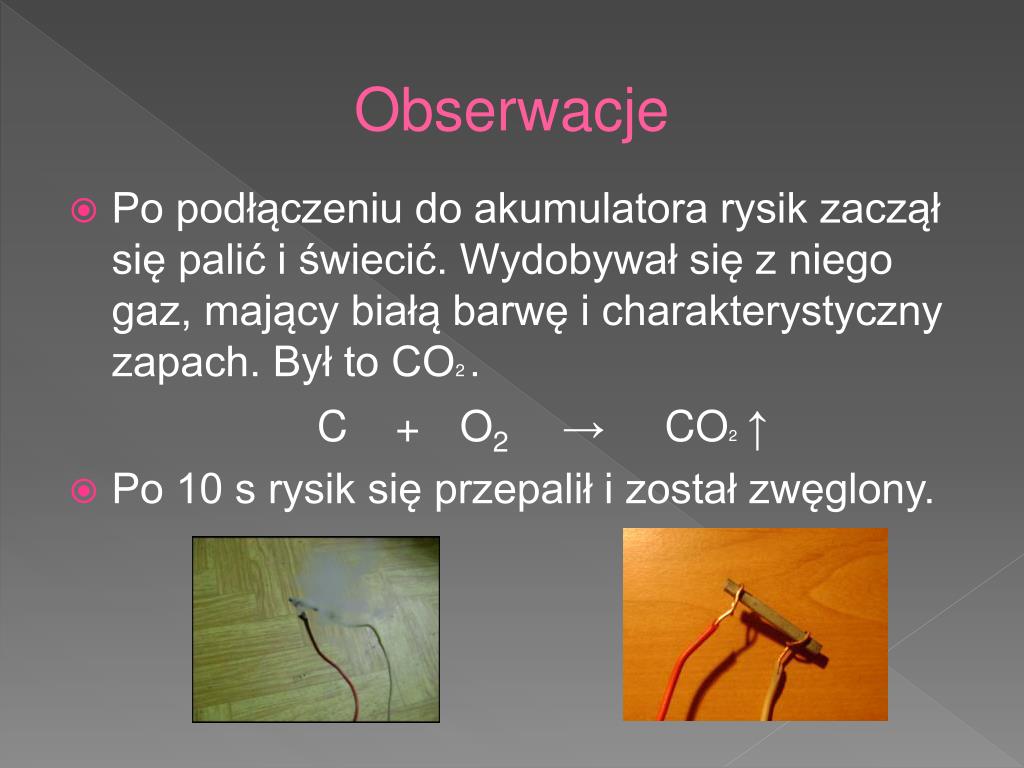 Obserwacje

Po podłączeniu do akumulatora rysik zaczął się palić i świecić. Wydobywał się z niego gaz, mający białą barwę i charakterystyczny zapach. Był to $CO_2$.

$C + O_2 \rightarrow CO_2 \uparrow$

Po 10 s rysik się przepalił i został zwęglony.